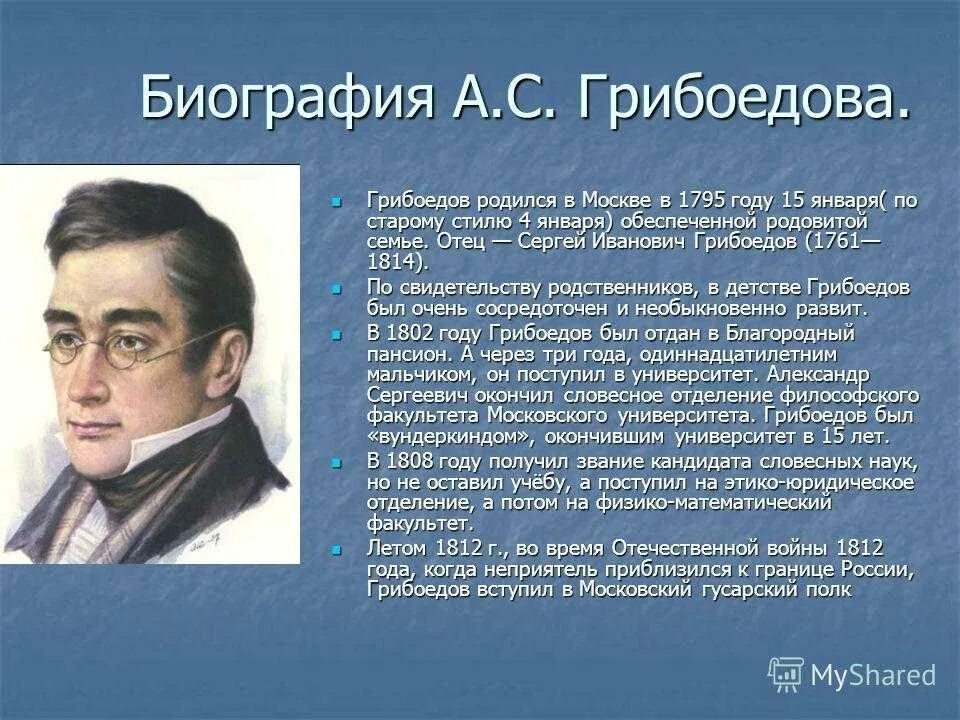 Биография А.С. Грибоедова.

Грибоедов родился в Москве в 1795 году 15 января( по старому стилю 4 января) обеспеченной родовитой семье. Отец — Сергей Иванович Грибоедов (1761—1814).

По свидетельству родственников, в детстве Грибоедов был очень сосредоточен и необыкновенно развит.

В 1802 году Грибоедов был отдан в Благородный пансион. А через три года, одиннадцатилетним мальчиком, он поступил в университет. Александр Сергеевич окончил словесное отделение философского факультета Московского университета. Грибоедов был «вундеркиндом», окончившим университет в 15 лет.

В 1808 году получил звание кандидата словесных наук, но не оставил учёбу, а поступил на этико-юридическое отделение, а потом на физико-математический факультет.

Летом 1812 г., во время Отечественной войны 1812 года, когда неприятель приблизился к границе России, Грибоедов вступил в Московский гусарский полк

MyShared